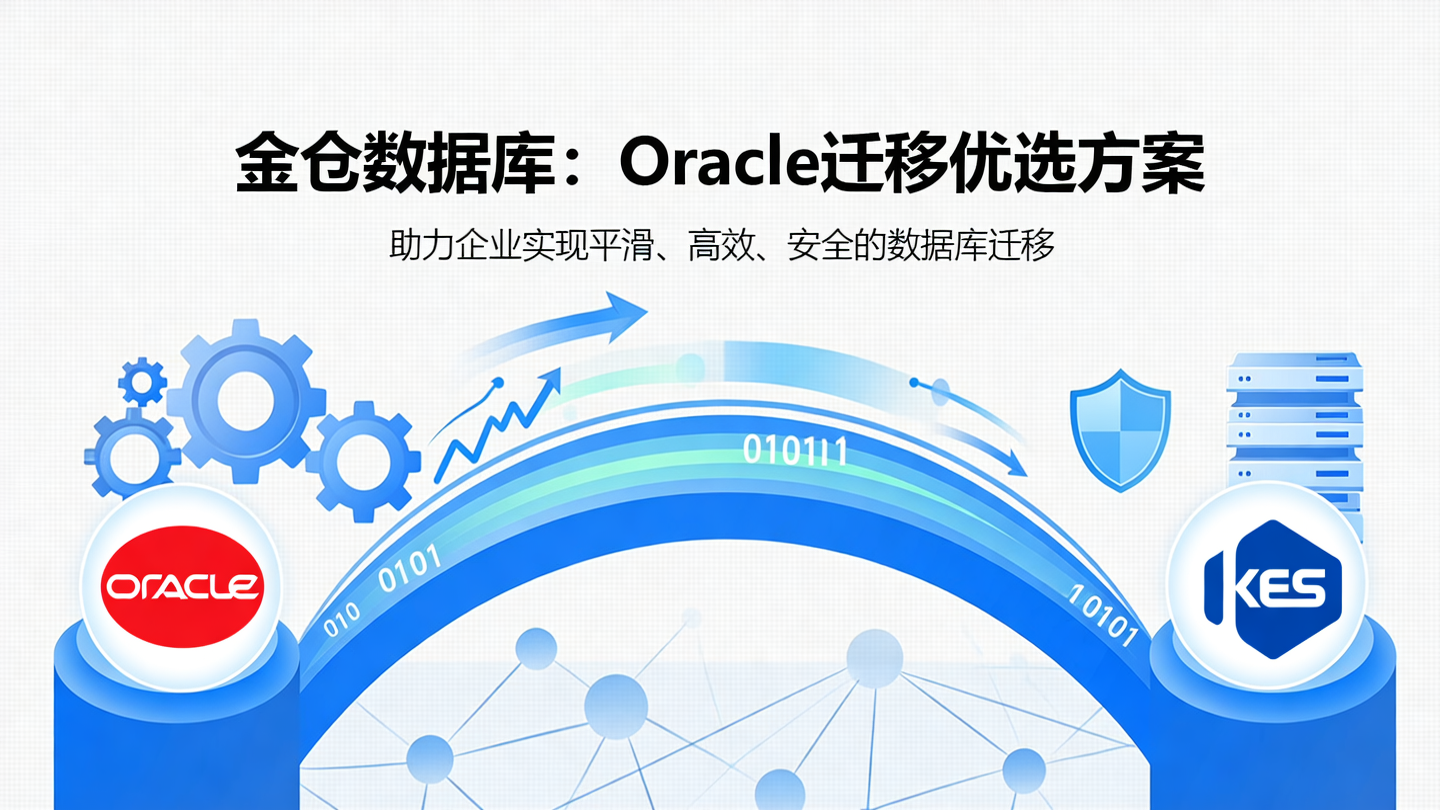 金仓数据库：Oracle迁移优选方案

助力企业实现平滑、高效、安全的数据库迁移

010111

0101

010

10101

ORACLE

KES